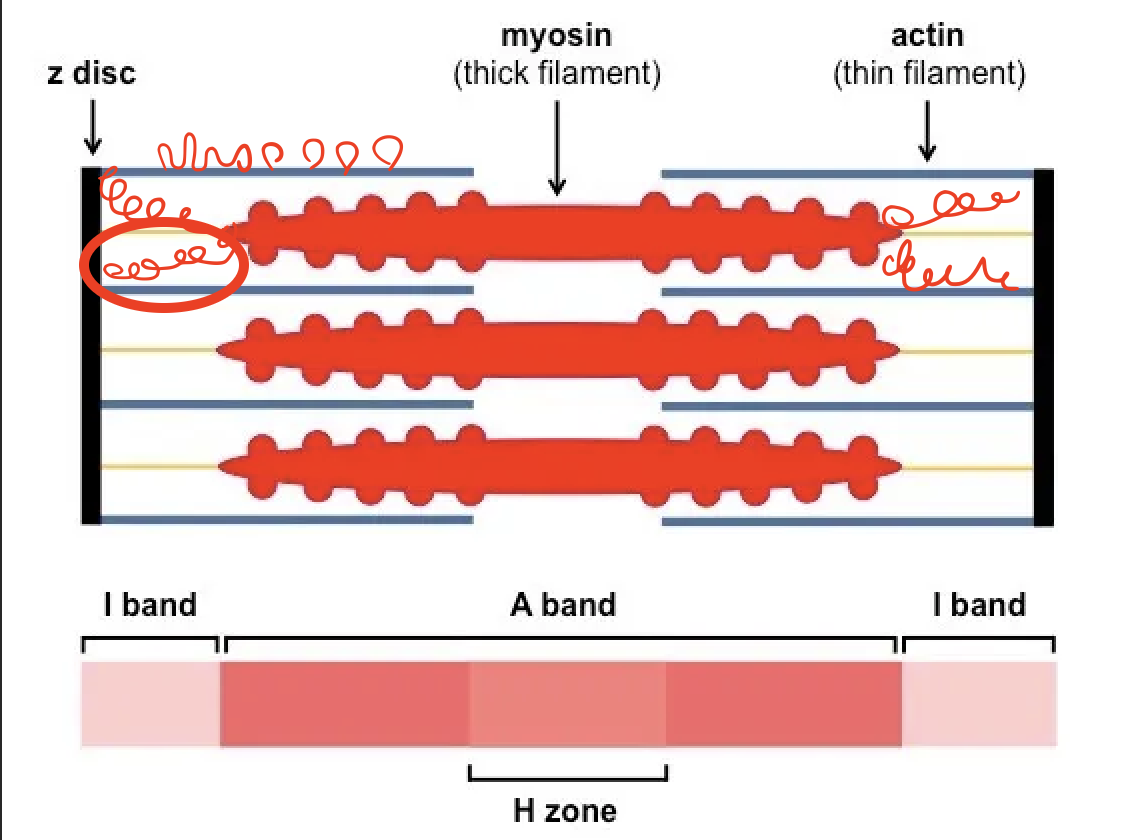 z disc

myosin
(thick filament)

actin
(thin filament)

I band

A band

I band

H zone